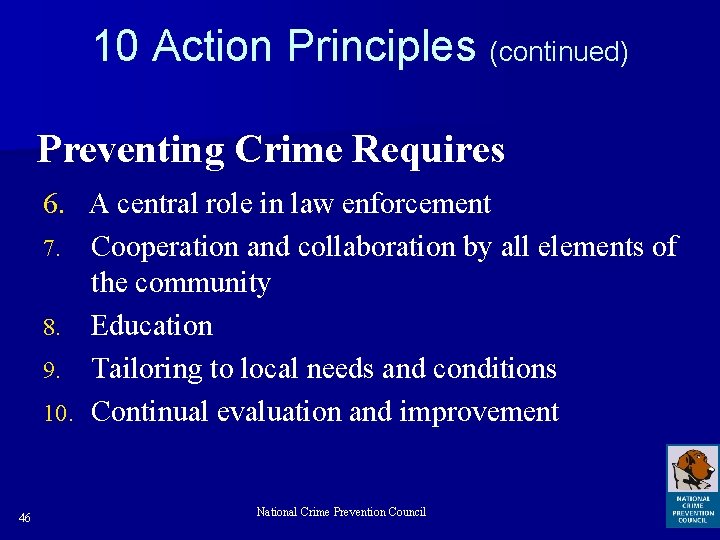 10 Action Principles (continued)

Preventing Crime Requires

6. A central role in law enforcement
7. Cooperation and collaboration by all elements of the community
8. Education
9. Tailoring to local needs and conditions
10. Continual evaluation and improvement

46

National Crime Prevention Council

NATIONAL CRIME PREVENTION COUNCIL